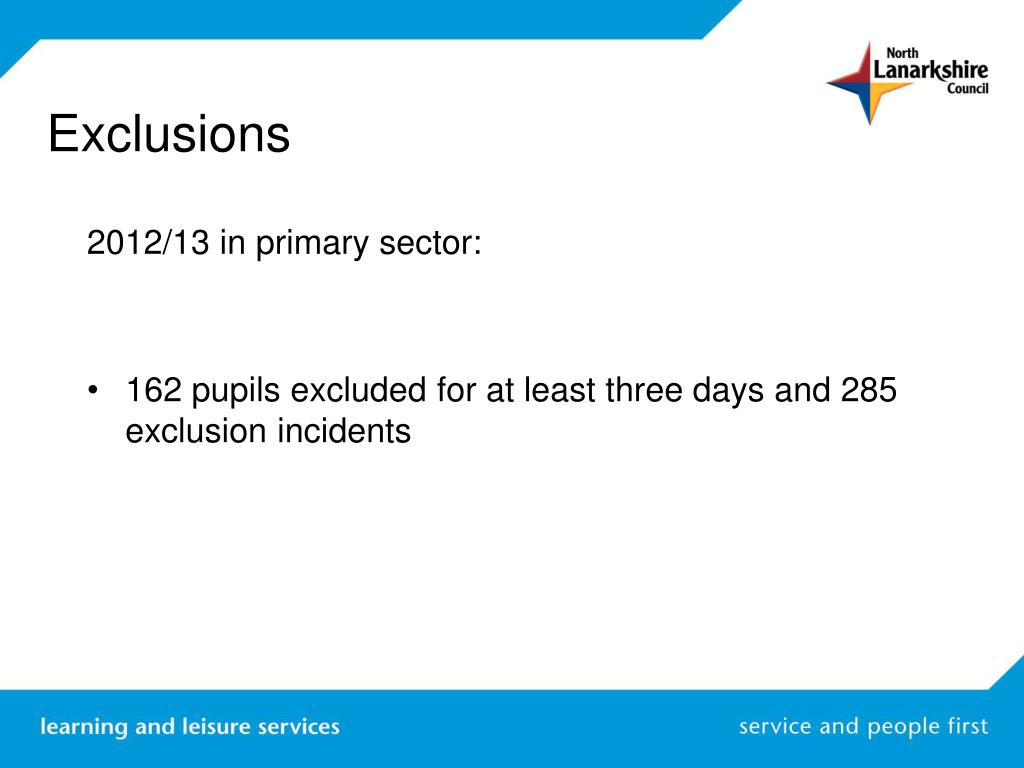 North Lanarkshire Council

Exclusions

2012/13 in primary sector:

• 162 pupils excluded for at least three days and 285 exclusion incidents

learning and leisure services

service and people first